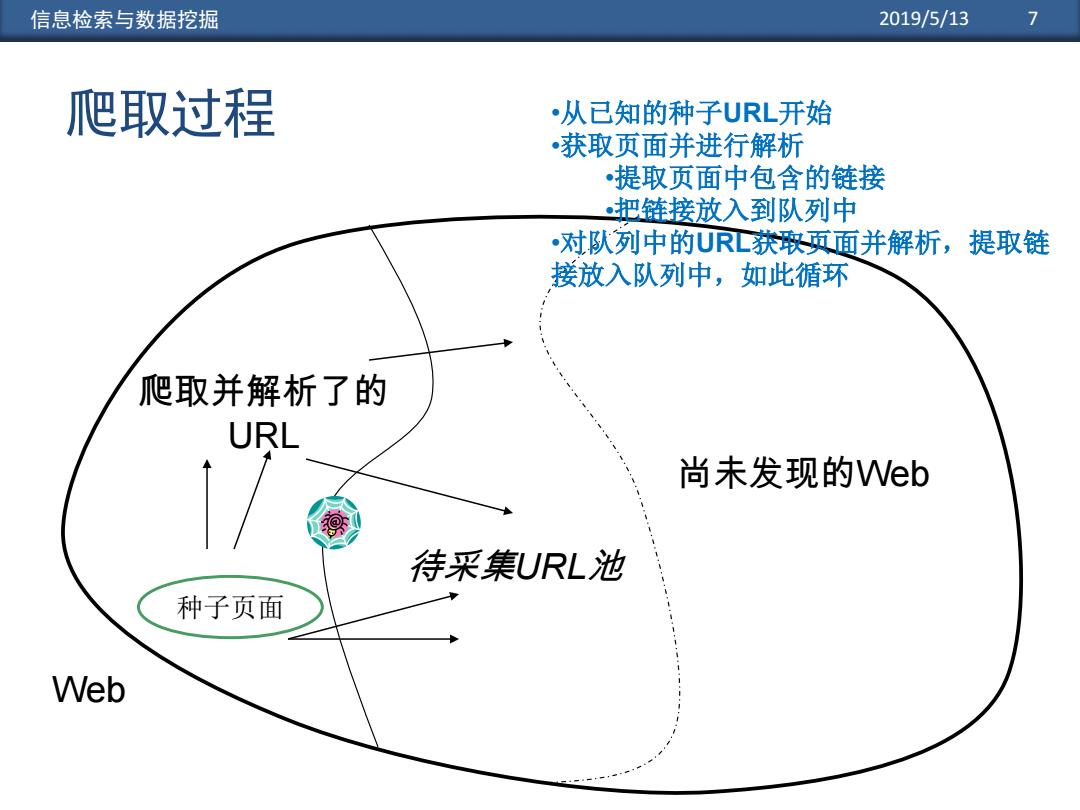 信息检索与数据挖掘 2019/5/13 7

爬取过程

•从已知的种子URL开始
•获取页面并进行解析
•提取页面中包含的链接
•把链接放入到队列中
•对队列中的URL获取页面并解析，提取链接放入队列中，如此循环

爬取并解析了的URL

尚未发现的Web

待采集URL池

种子页面

Web